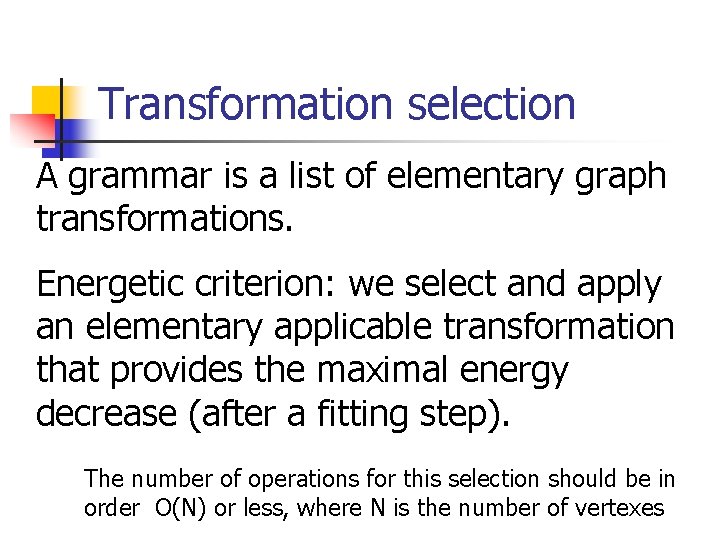 Transformation selection

A grammar is a list of elementary graph transformations.

Energetic criterion: we select and apply an elementary applicable transformation that provides the maximal energy decrease (after a fitting step).

The number of operations for this selection should be in order O(N) or less, where N is the number of vertexes